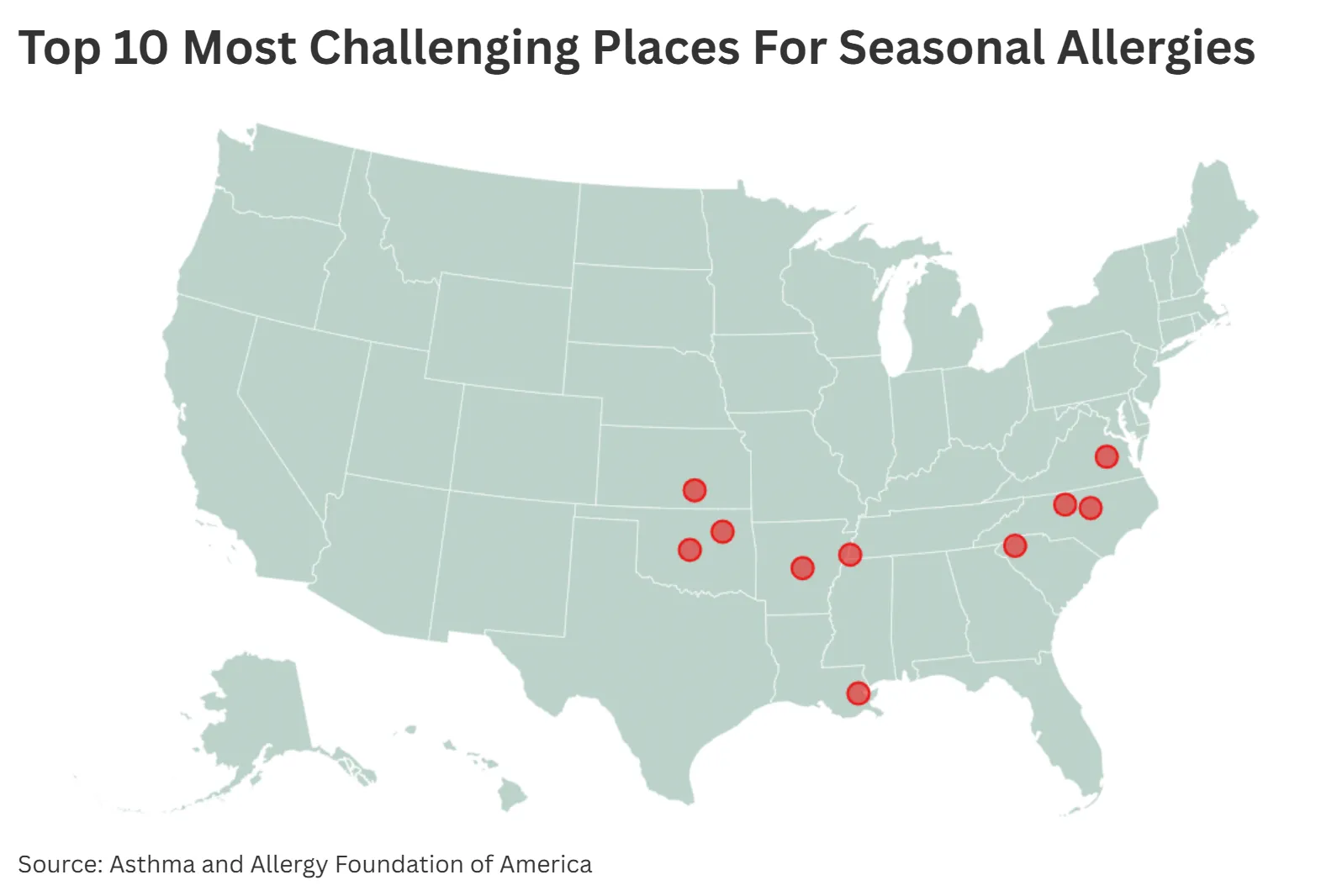 Top 10 Most Challenging Places For Seasonal Allergies

Source: Asthma and Allergy Foundation of America